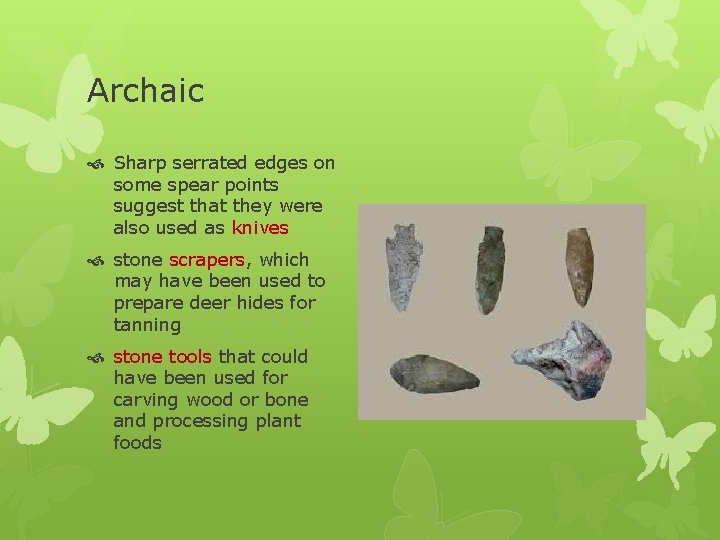 Archaic

Sharp serrated edges on some spear points suggest that they were also used as knives

stone scrapers, which may have been used to prepare deer hides for tanning

stone tools that could have been used for carving wood or bone and processing plant foods